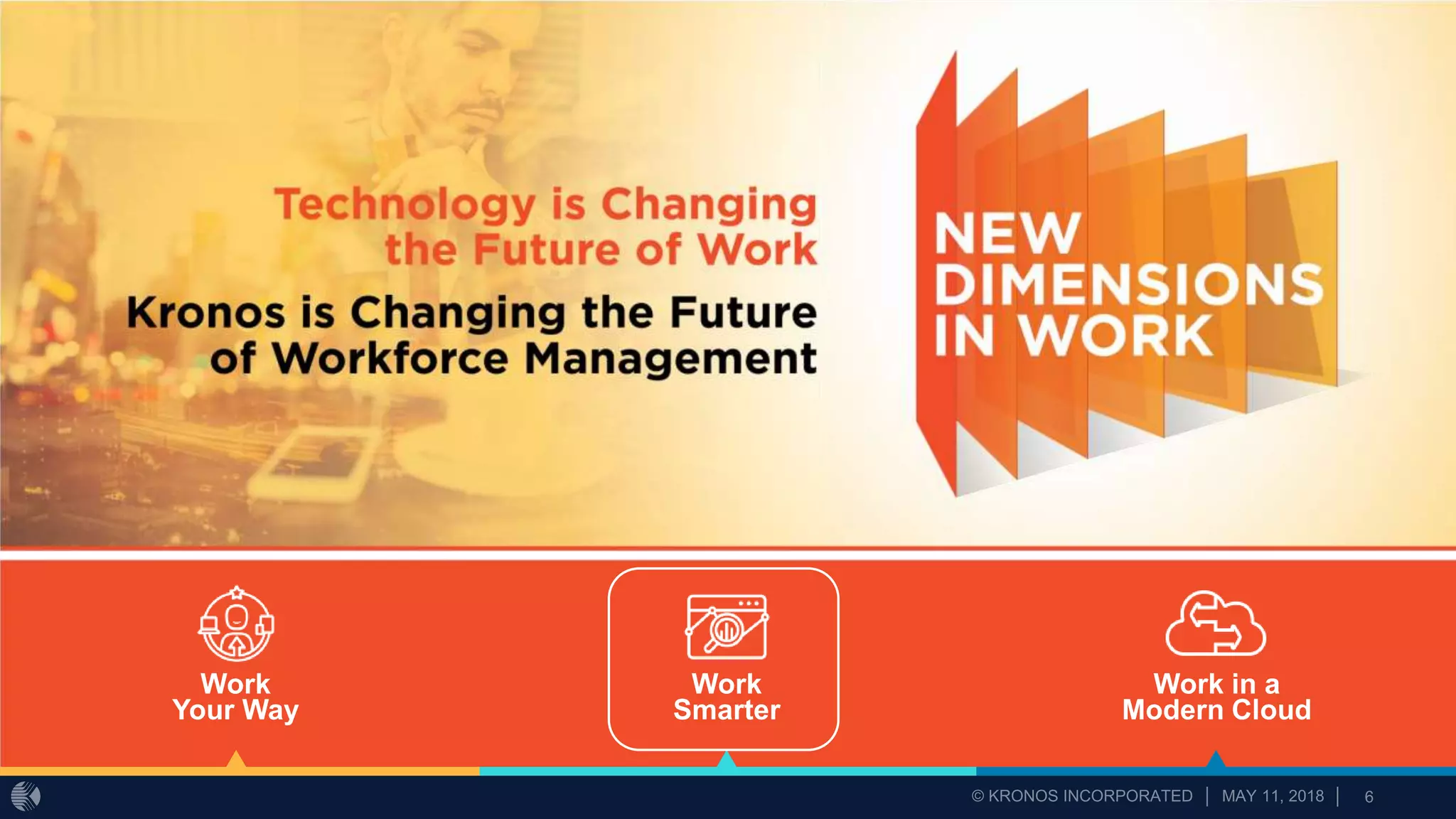 Technology is Changing the Future of Work

Kronos is Changing the Future of Workforce Management

NEW DIMENSIONS IN WORK

Work Your Way

Work Smarter

Work in a Modern Cloud

© KRONOS INCORPORATED | MAY 11, 2018 | 6